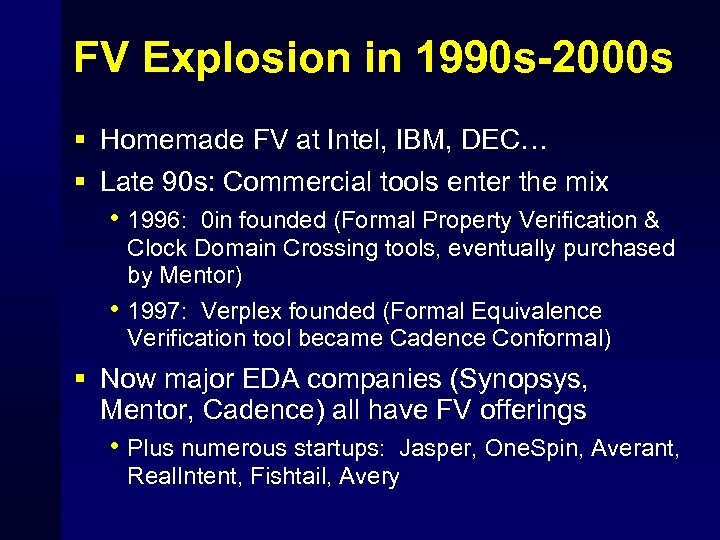 FV Explosion in 1990s-2000s

▪ Homemade FV at Intel, IBM, DEC…

▪ Late 90s: Commercial tools enter the mix

• 1996: 0in founded (Formal Property Verification & Clock Domain Crossing tools, eventually purchased by Mentor)

• 1997: Verplex founded (Formal Equivalence Verification tool became Cadence Conformal)

▪ Now major EDA companies (Synopsys, Mentor, Cadence) all have FV offerings

• Plus numerous startups: Jasper, OneSpin, Averant, RealIntent, Fishtail, Avery